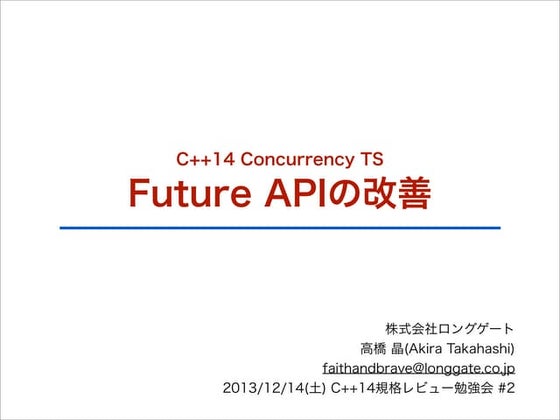 C++14 Concurrency TS
Future APIの改善

株式会社ロングゲート
高橋 晶(Akira Takahashi)
faithandbrave@longgate.co.jp
2013/12/14(土) C++14規格レビュー勉強会 #2